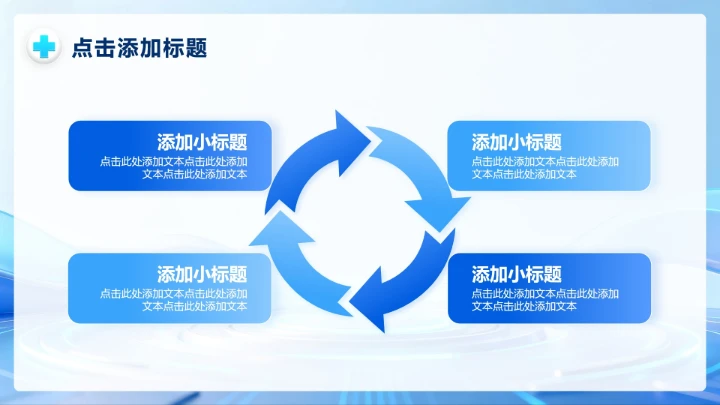 点击添加标题

添加小标题
点击此处添加文本点击此处添加文本点击此处添加文本

添加小标题
点击此处添加文本点击此处添加文本点击此处添加文本

添加小标题
点击此处添加文本点击此处添加文本点击此处添加文本

添加小标题
点击此处添加文本点击此处添加文本点击此处添加文本